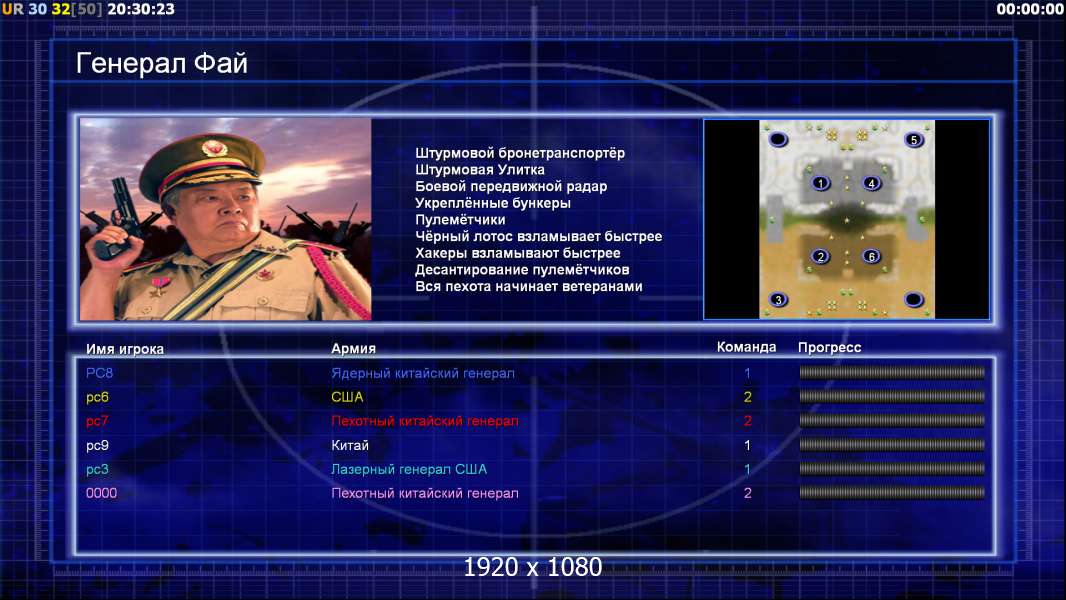 UR 30 32[50] 20:30:23

00:00:00

Генерал Фай

Штурмовой бронетранспортёр
Штурмовая Улитка
Боевой передвижной радар
Укреплённые бункеры
Пулемётчики
Чёрный лотос взламывает быстрее
Хакеры взламывают быстрее
Десантирование пулемётчиков
Вся пехота начинает ветеранами

5
1
4
2
6
3

| Имя игрока | Армия | Команда | Прогресс |
|---|---|---|---|
| PC8 | Ядерный китайский генерал | 1 | |
| pc6 | США | 2 | |
| pc7 | Пехотный китайский генерал | 2 | |
| pc9 | Китай | 1 | |
| pc3 | Лазерный генерал США | 1 | |
| 0000 | Пехотный китайский генерал | 2 | |

1920 x 1080